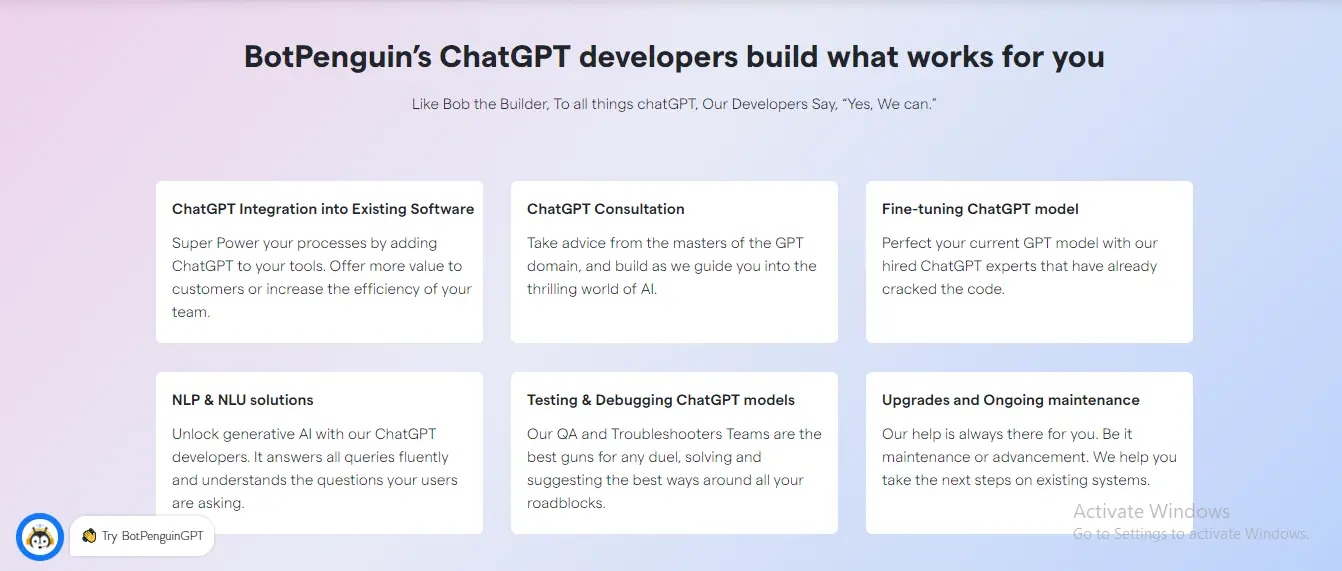 BotPenguin's ChatGPT developers build what works for you

Like Bob the Builder, To all things chatGPT, Our Developers Say, "Yes, We can."

ChatGPT Integration into Existing Software

Super Power your processes by adding ChatGPT to your tools. Offer more value to customers or increase the efficiency of your team.

ChatGPT Consultation

Take advice from the masters of the GPT domain, and build as we guide you into the thrilling world of AI.

Fine-tuning ChatGPT model

Perfect your current GPT model with our hired ChatGPT experts that have already cracked the code.

NLP & NLU solutions

Unlock generative AI with our ChatGPT developers. It answers all queries fluently and understands the questions your users are asking.

Testing & Debugging ChatGPT models

Our QA and Troubleshooters Teams are the best guns for any duel, solving and suggesting the best ways around all your roadblocks.

Upgrades and Ongoing maintenance

Our help is always there for you. Be it maintenance or advancement. We help you take the next steps on existing systems.

Try BotPenguinGPT

Activate Windows
Go to Settings to activate Windows.